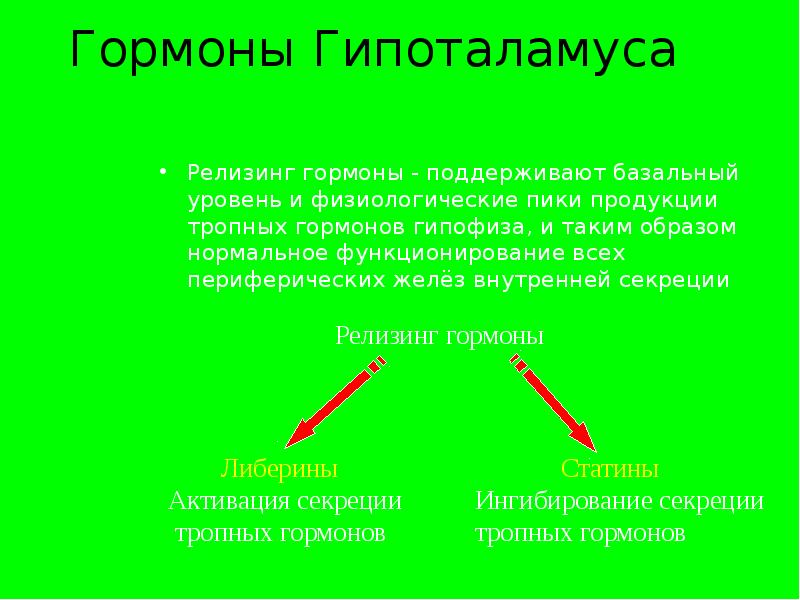 Гормоны Гипоталамуса

• Релизинг гормоны - поддерживают базальный уровень и физиологические пики продукции тропных гормонов гипофиза, и таким образом нормальное функционирование всех периферических желёз внутренней секреции

Релизинг гормоны

Либерины
Активация секреции тропных гормонов

Статины
Ингибирование секреции тропных гормонов